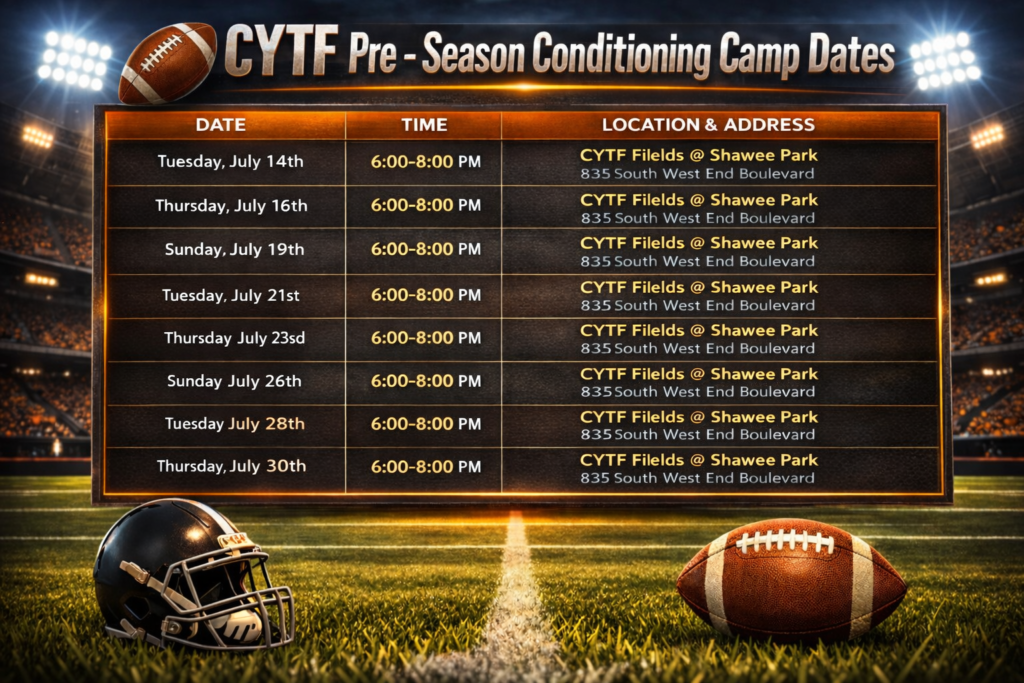 CYTF Pre - Season Conditioning Camp Dates

| DATE | TIME | LOCATION & ADDRESS |
|---|---|---|
| Tuesday, July 14th | 6:00-8:00 PM | CYTF Filelds @ Shawee Park 835 South West End Boulevard |
| Thursday, July 16th | 6:00-8:00 PM | CYTF Filelds @ Shawee Park 835 South West End Boulevard |
| Sunday, July 19th | 6:00-8:00 PM | CYTF Filelds @ Shawee Park 835 South West End Boulevard |
| Tuesday, July 21st | 6:00-8:00 PM | CYTF Filelds @ Shawee Park 835 South West End Boulevard |
| Thursday July 23sd | 6:00-8:00 PM | CYTF Filelds @ Shawee Park 835 South West End Boulevard |
| Sunday July 26th | 6:00-8:00 PM | CYTF Filelds @ Shawee Park 835 South West End Boulevard |
| Tuesday July 28th | 6:00-8:00 PM | CYTF Filelds @ Shawee Park 835 South West End Boulevard |
| Thursday, July 30th | 6:00-8:00 PM | CYTF Filelds @ Shawee Park 835 South West End Boulevard |